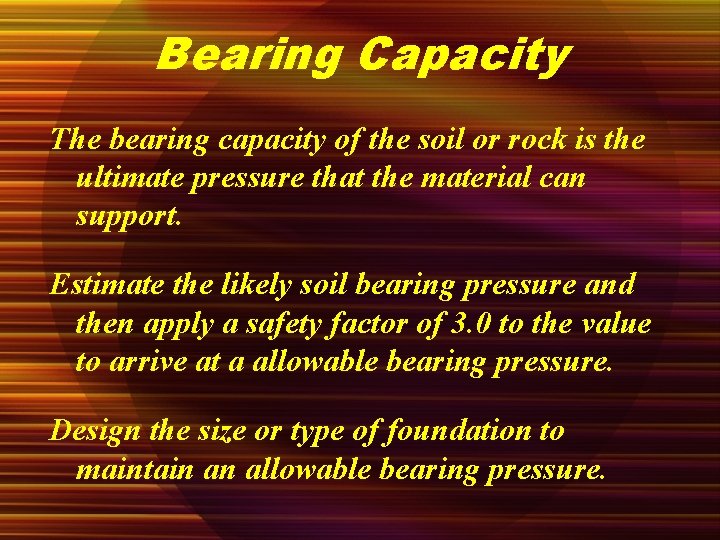 Bearing Capacity

The bearing capacity of the soil or rock is the ultimate pressure that the material can support.

Estimate the likely soil bearing pressure and then apply a safety factor of 3.0 to the value to arrive at a allowable bearing pressure.

Design the size or type of foundation to maintain an allowable bearing pressure.